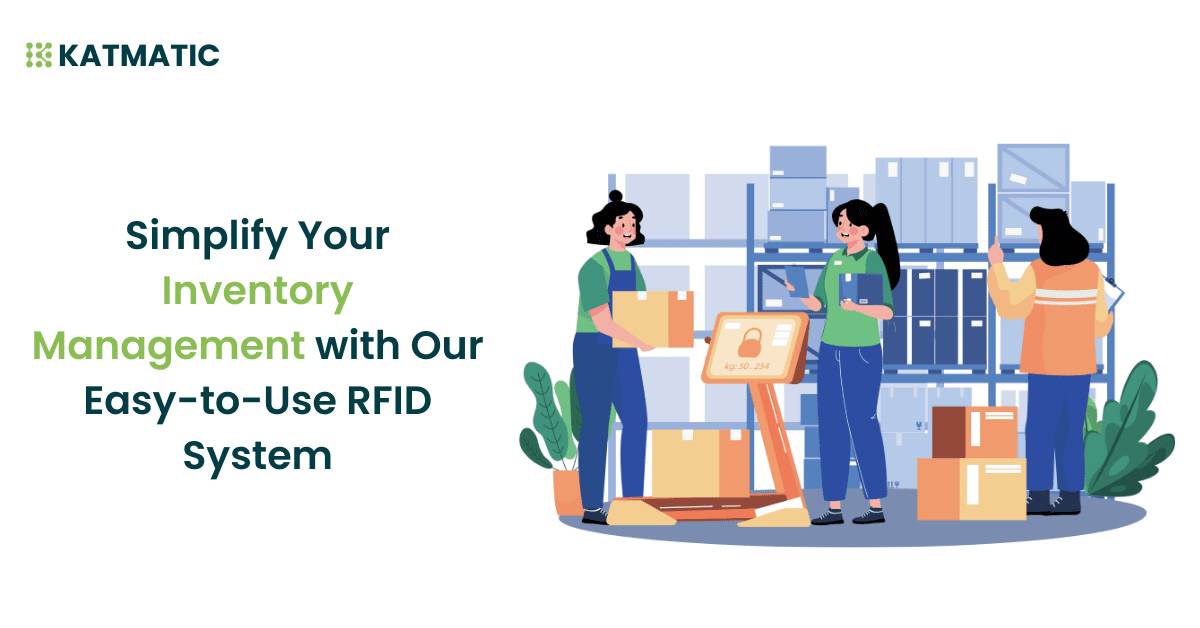 KATMATIC

Simplify Your Inventory Management with Our Easy-to-Use RFID System

kg: 50.254